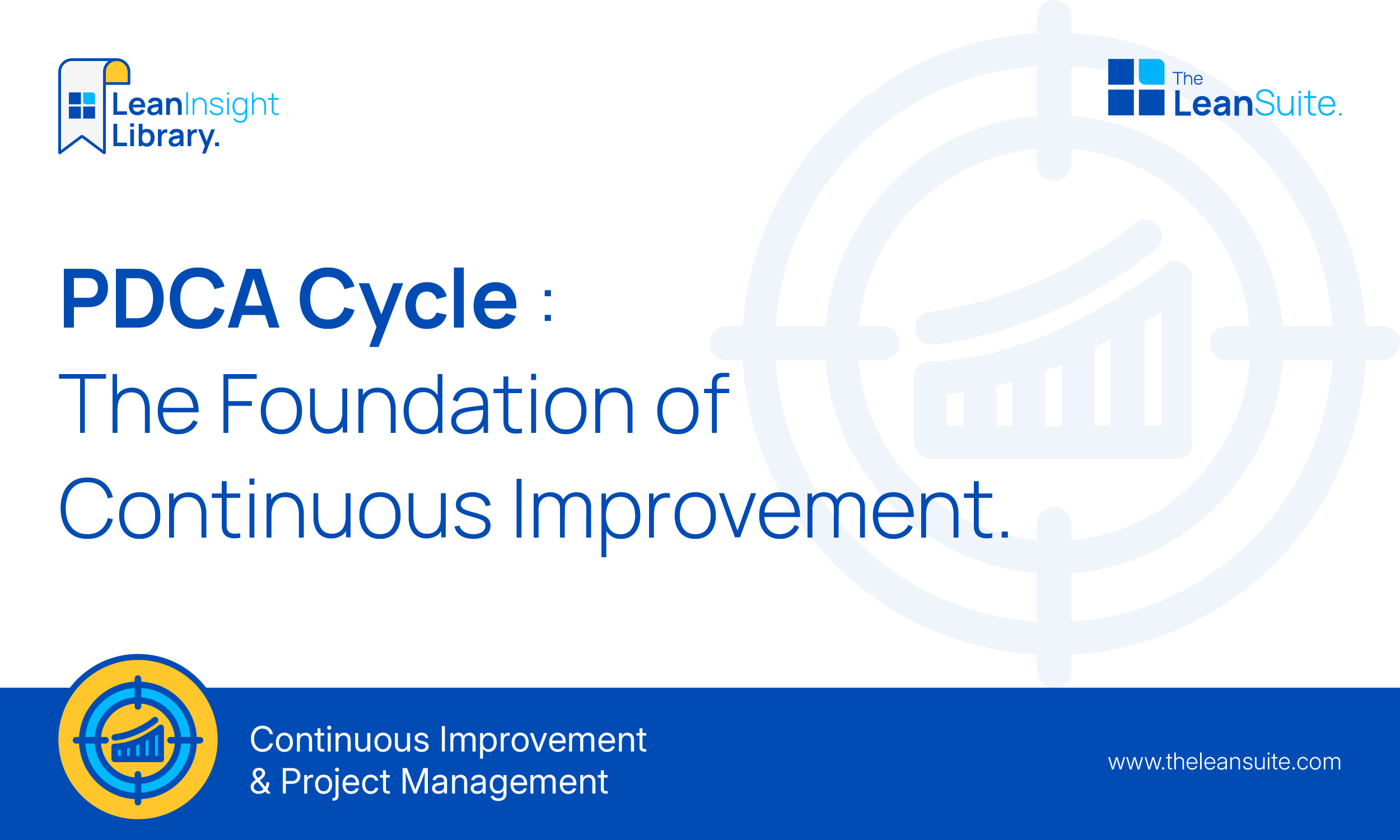 LeanInsight Library.

The LeanSuite.

PDCA Cycle :
The Foundation of
Continuous Improvement.

Continuous Improvement
& Project Management

www.theleansuite.com